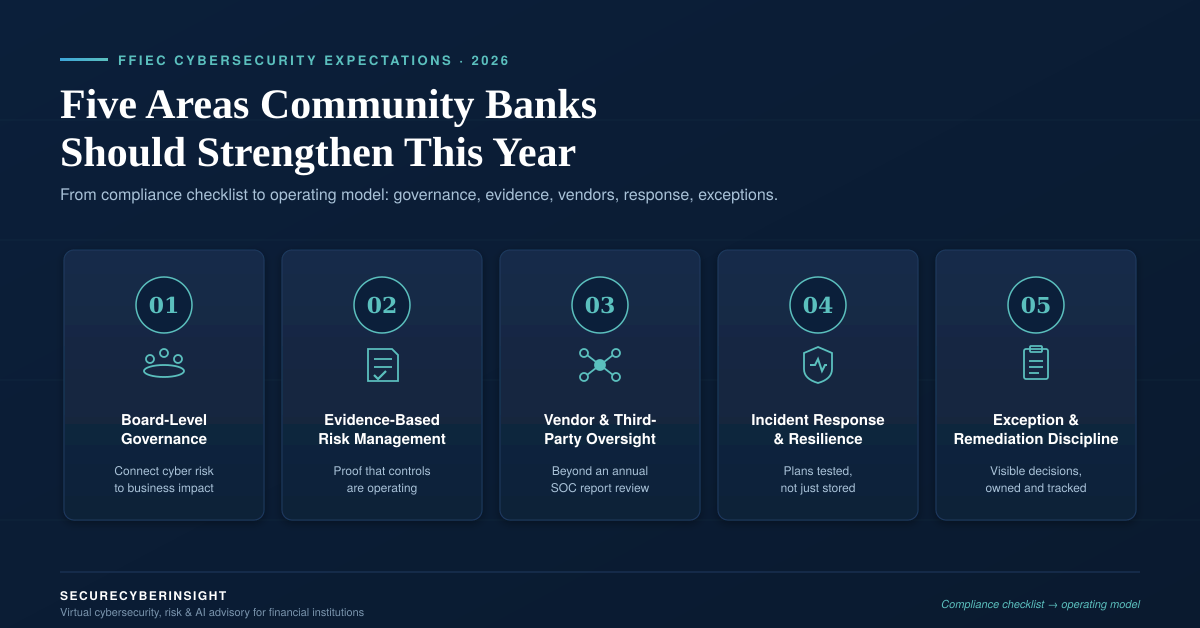 FFIEC CYBERSECURITY EXPECTATIONS · 2026

Five Areas Community Banks Should Strengthen This Year

From compliance checklist to operating model: governance, evidence, vendors, response, exceptions.

01

Board-Level Governance

Connect cyber risk to business impact

02

Evidence-Based Risk Management

Proof that controls are operating

03

Vendor & Third-Party Oversight

Beyond an annual SOC report review

04

Incident Response & Resilience

Plans tested, not just stored

05

Exception & Remediation Discipline

Visible decisions, owned and tracked

SECURECYBERINSIGHT

Virtual cybersecurity, risk & AI advisory for financial institutions

Compliance checklist → operating model